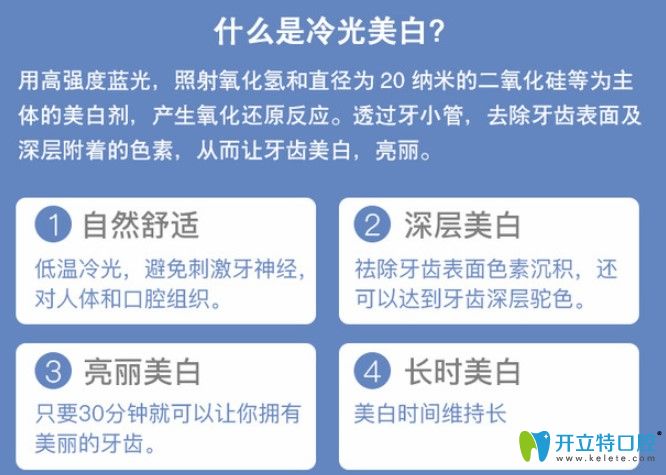 什么是冷光美白?

用高强度蓝光，照射氧化氢和直径为 20 纳米的二氧化硅等为主体的美白剂，产生氧化还原反应。透过牙小管，去除牙齿表面及深层附着的色素，从而让牙齿美白，亮丽。

1 自然舒适

低温冷光，避免刺激牙神经，对人体和口腔组织。

2 深层美白

祛除牙齿表面色素沉积，还可以达到牙齿深层驼色。

3 亮丽美白

只要30分钟就可以让你拥有美丽的牙齿。

4 长时美白

美白时间维持长

开立特口腔
www.kelete.com